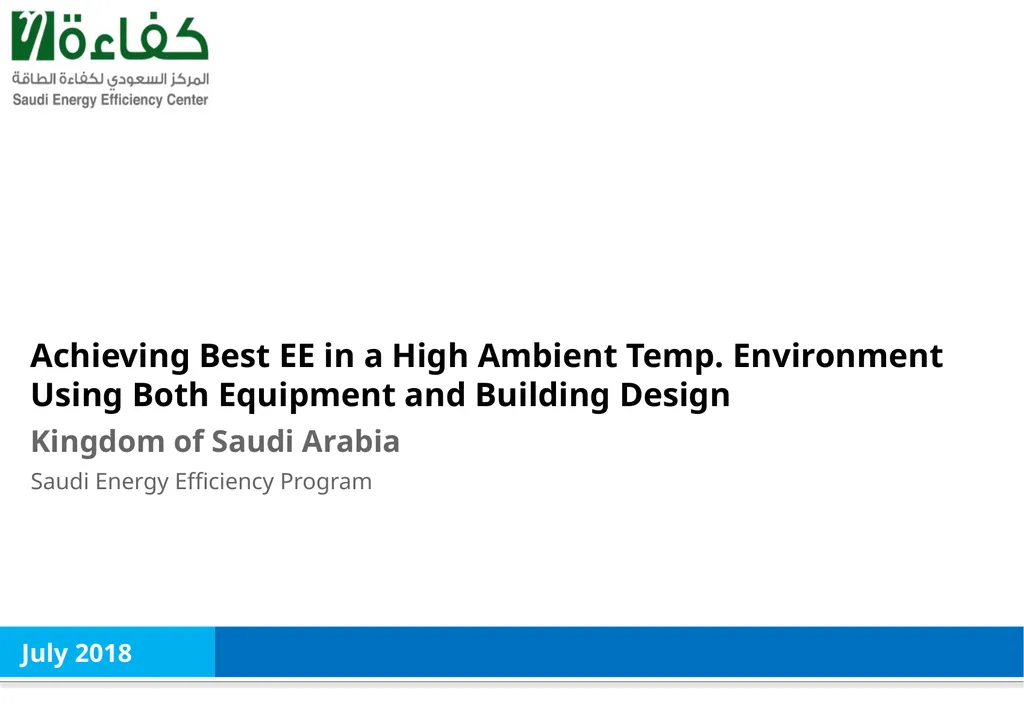 كفاءة
المركز السعودي لكفاءة الطاقة
Saudi Energy Efficiency Center

Achieving Best EE in a High Ambient Temp. Environment Using Both Equipment and Building Design

Kingdom of Saudi Arabia

Saudi Energy Efficiency Program

July 2018